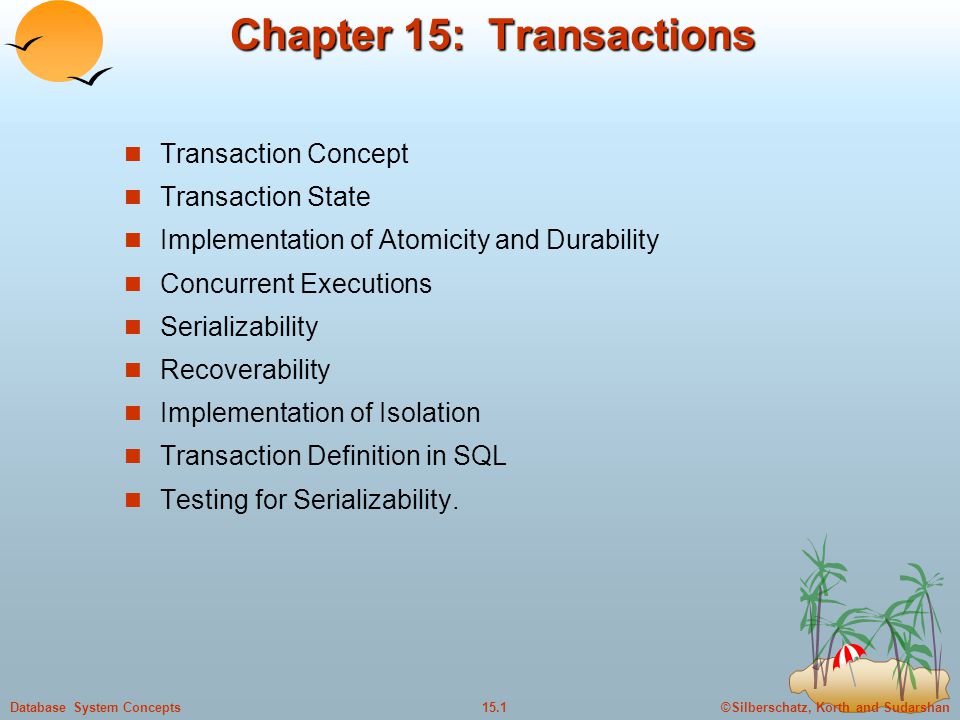 Chapter 15: Transactions

- Transaction Concept
- Transaction State
- Implementation of Atomicity and Durability
- Concurrent Executions
- Serializability
- Recoverability
- Implementation of Isolation
- Transaction Definition in SQL
- Testing for Serializability.

Database System Concepts
15.1
©Silberschatz, Korth and Sudarshan